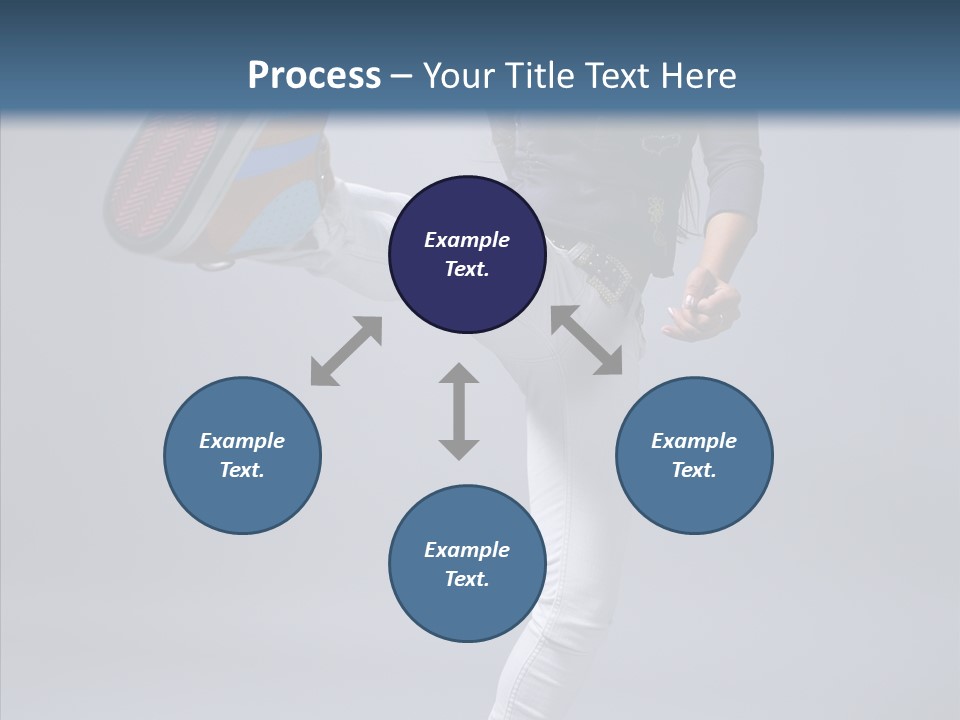 Process – Your Title Text Here

Example Text.

Example Text.

Example Text.

Example Text.